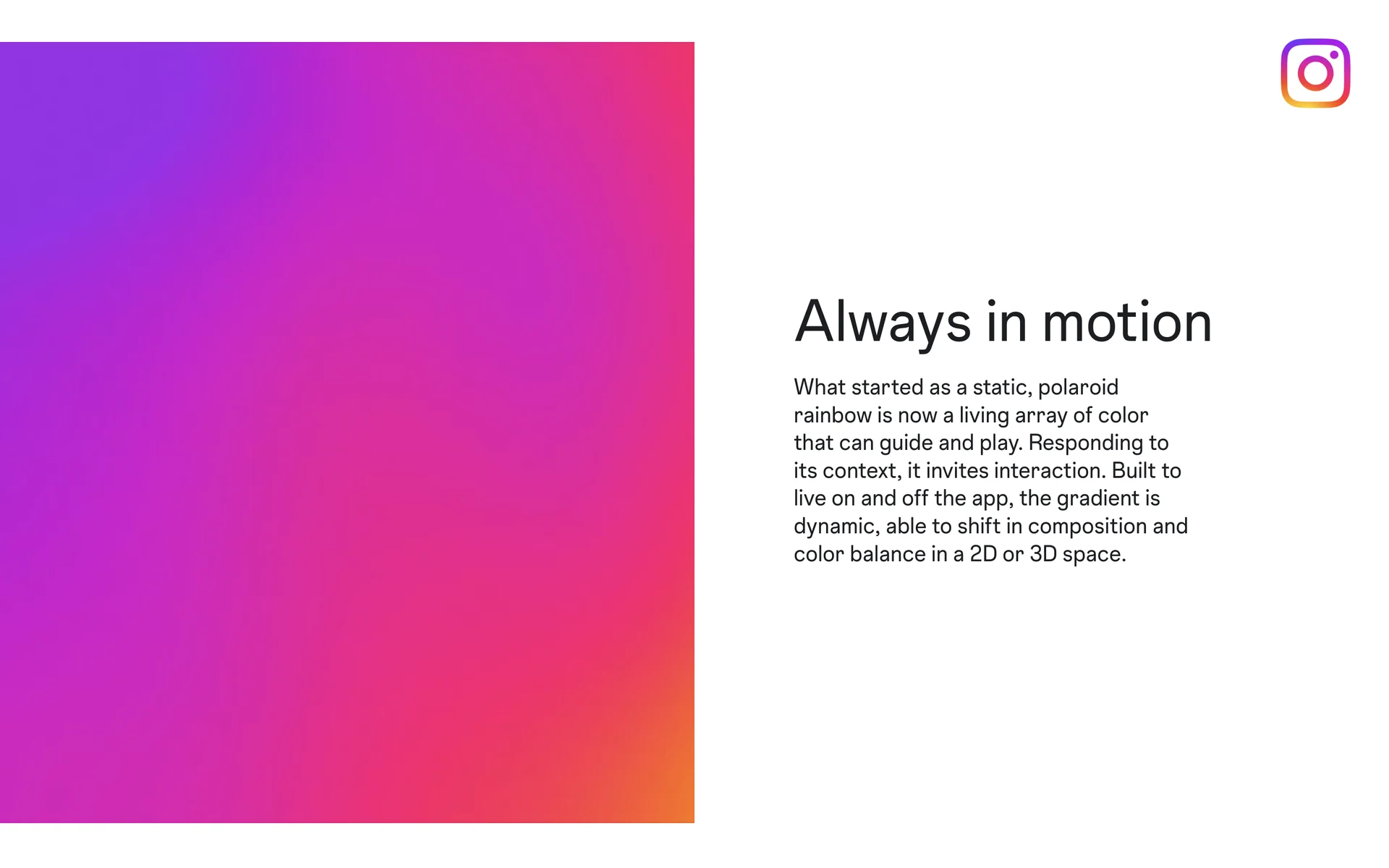 Always in motion

What started as a static, polaroid rainbow is now a living array of color that can guide and play. Responding to its context, it invites interaction. Built to live on and off the app, the gradient is dynamic, able to shift in composition and color balance in a 2D or 3D space.